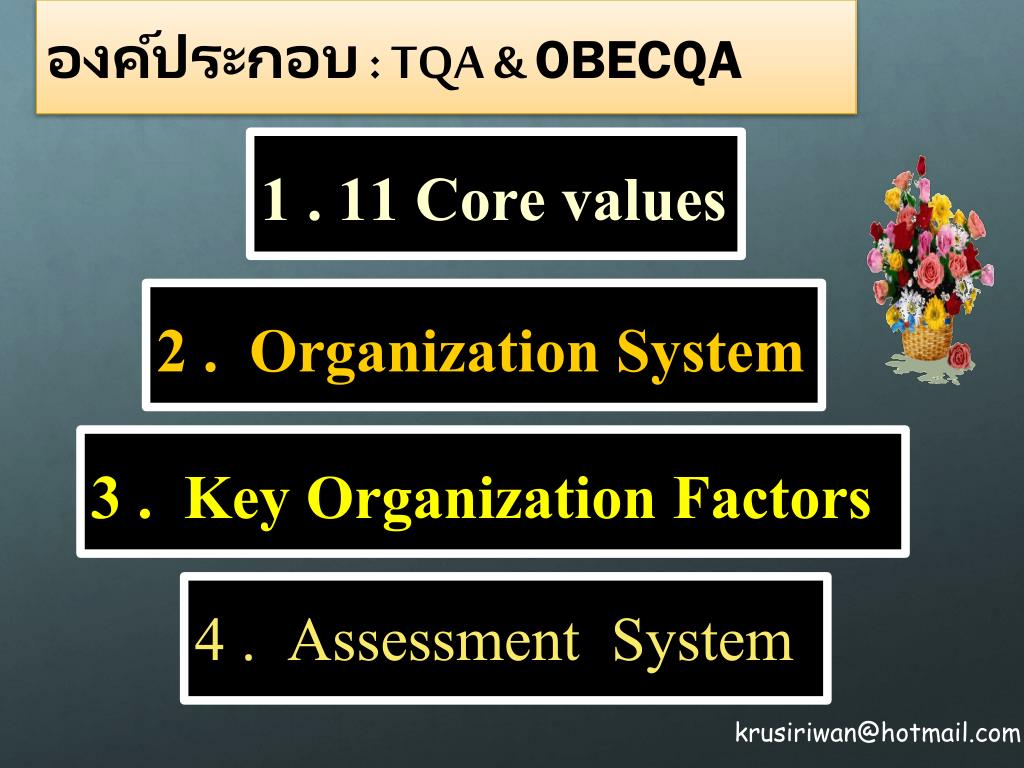 องค์ประกอบ : TQA & OBECQA

1 . 11 Core values

2 . Organization System

3 . Key Organization Factors

4 . Assessment System

krusiriwan@hotmail.com